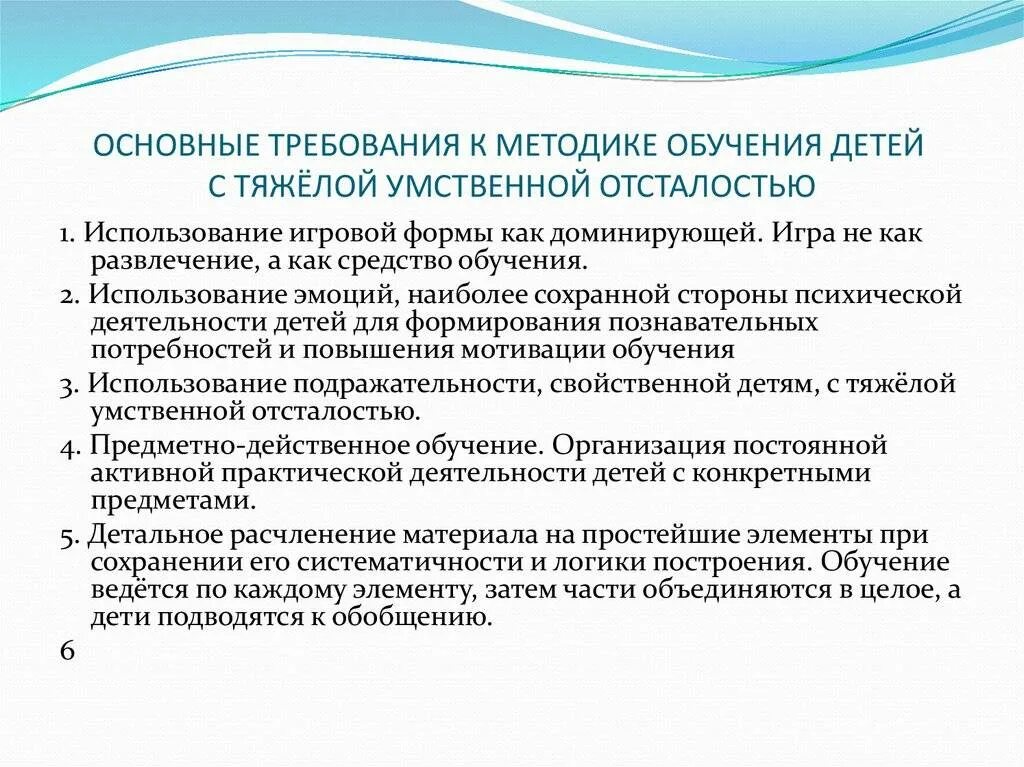 ОСНОВНЫЕ ТРЕБОВАНИЯ К МЕТОДИКЕ ОБУЧЕНИЯ ДЕТЕЙ С ТЯЖЁЛОЙ УМСТВЕННОЙ ОТСТАЛОСТЬЮ

1. Использование игровой формы как доминирующей. Игра не как развлечение, а как средство обучения.

2. Использование эмоций, наиболее сохранной стороны психической деятельности детей для формирования познавательных потребностей и повышения мотивации обучения

3. Использование подражательности, свойственной детям, с тяжёлой умственной отсталостью.

4. Предметно-действенное обучение. Организация постоянной активной практической деятельности детей с конкретными предметами.

5. Детальное расчленение материала на простейшие элементы при сохранении его систематичности и логики построения. Обучение ведётся по каждому элементу, затем части объединяются в целое, а дети подводятся к обобщению.

6